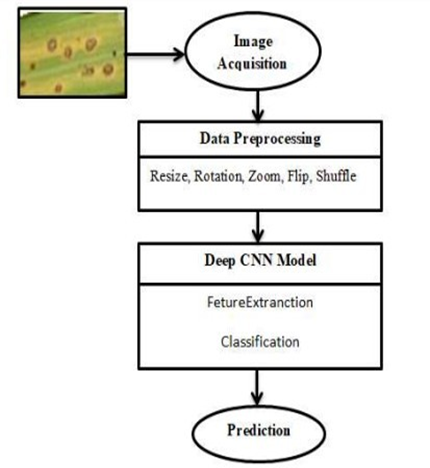 Image Acquisition

Data Preprocessing

Resize, Rotation, Zoom, Flip, Shuffle

Deep CNN Model

FetureExtranction

Classification

Prediction